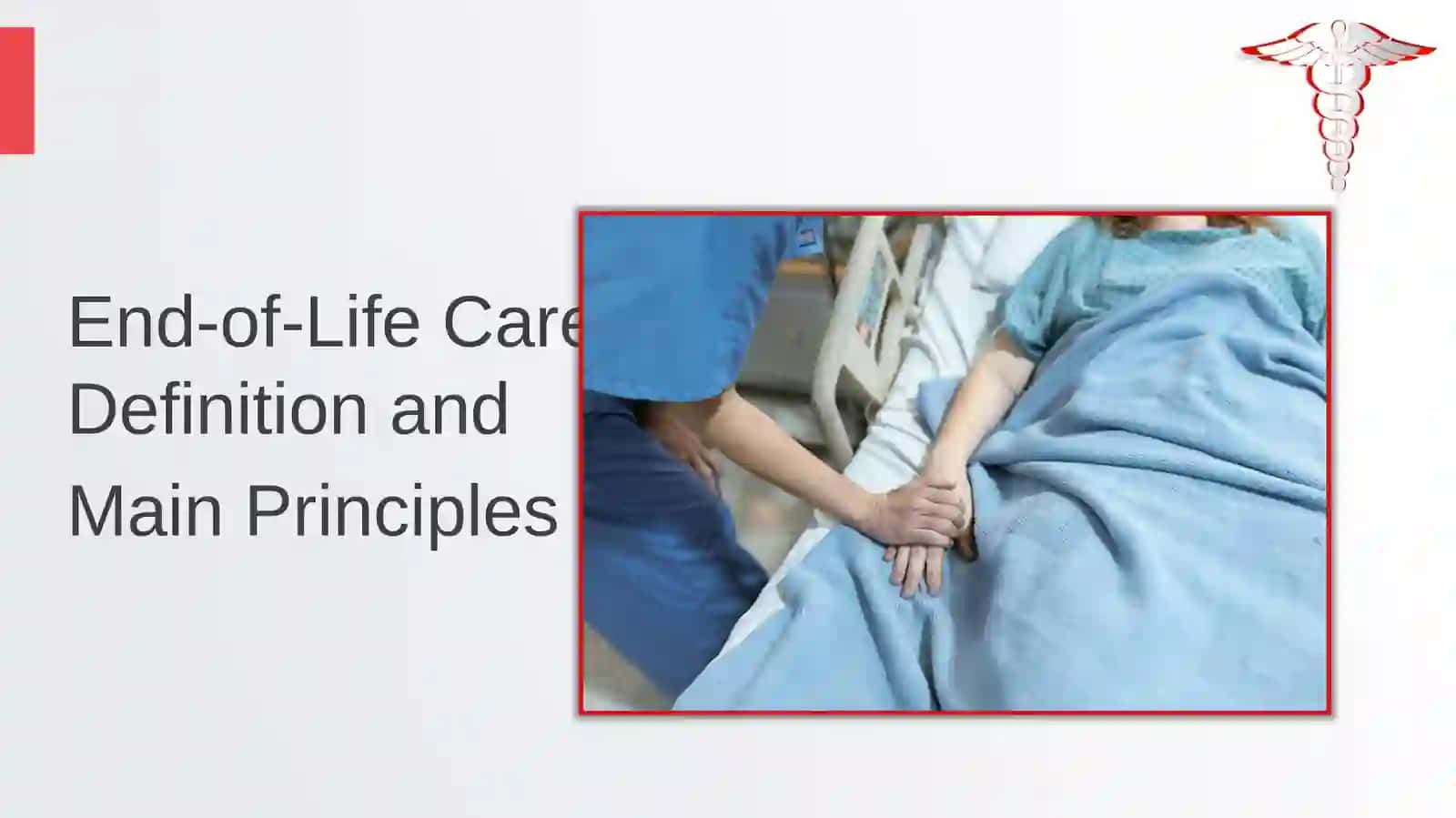 End-of-Life Care
Definition and
Main Principles